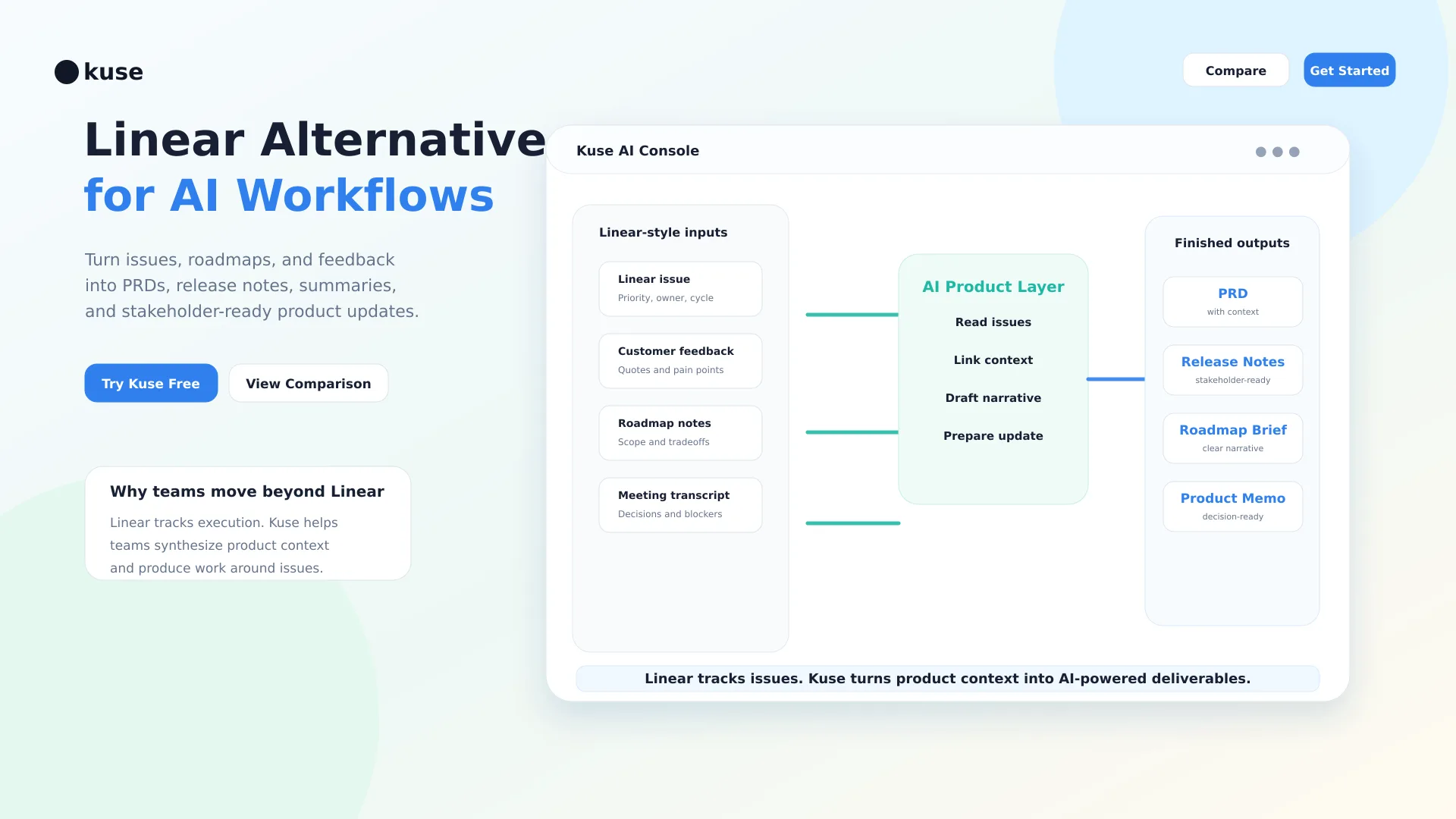 kuse

Compare

Get Started

Linear Alternative
for AI Workflows

Turn issues, roadmaps, and feedback into PRDs, release notes, summaries, and stakeholder-ready product updates.

Try Kuse Free

View Comparison

Why teams move beyond Linear

Linear tracks execution. Kuse helps teams synthesize product context and produce work around issues.

Kuse AI Console

Linear-style inputs

Linear issue
Priority, owner, cycle

Customer feedback
Quotes and pain points

Roadmap notes
Scope and tradeoffs

Meeting transcript
Decisions and blockers

AI Product Layer

Read issues

Link context

Draft narrative

Prepare update

Finished outputs

PRD
with context

Release Notes
stakeholder-ready

Roadmap Brief
clear narrative

Product Memo
decision-ready

Linear tracks issues. Kuse turns product context into AI-powered deliverables.